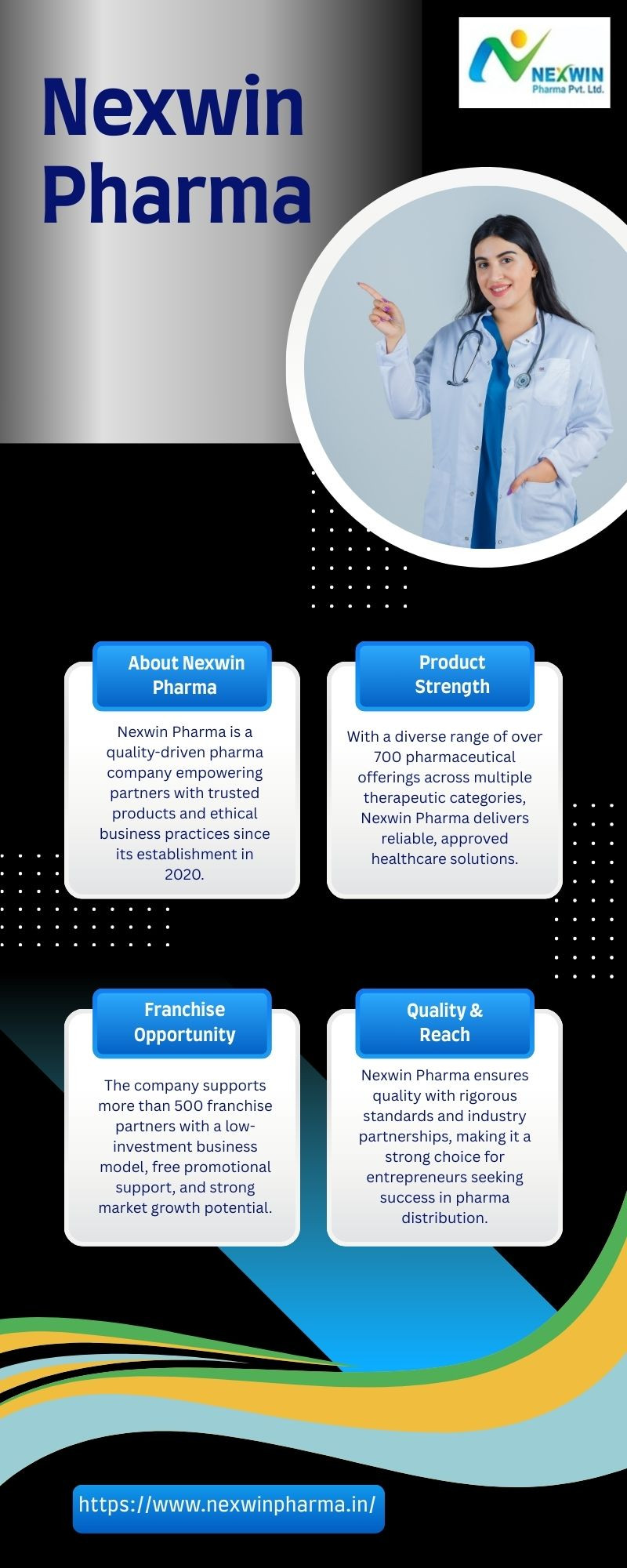 Nexwin Pharma

NEXWIN
Pharma Pvt. Ltd.

About Nexwin Pharma

Nexwin Pharma is a quality-driven pharma company empowering partners with trusted products and ethical business practices since its establishment in 2020.

Product Strength

With a diverse range of over 700 pharmaceutical offerings across multiple therapeutic categories, Nexwin Pharma delivers reliable, approved healthcare solutions.

Franchise Opportunity

The company supports more than 500 franchise partners with a low-investment business model, free promotional support, and strong market growth potential.

Quality & Reach

Nexwin Pharma ensures quality with rigorous standards and industry partnerships, making it a strong choice for entrepreneurs seeking success in pharma distribution.

https://www.nexwinpharma.in/